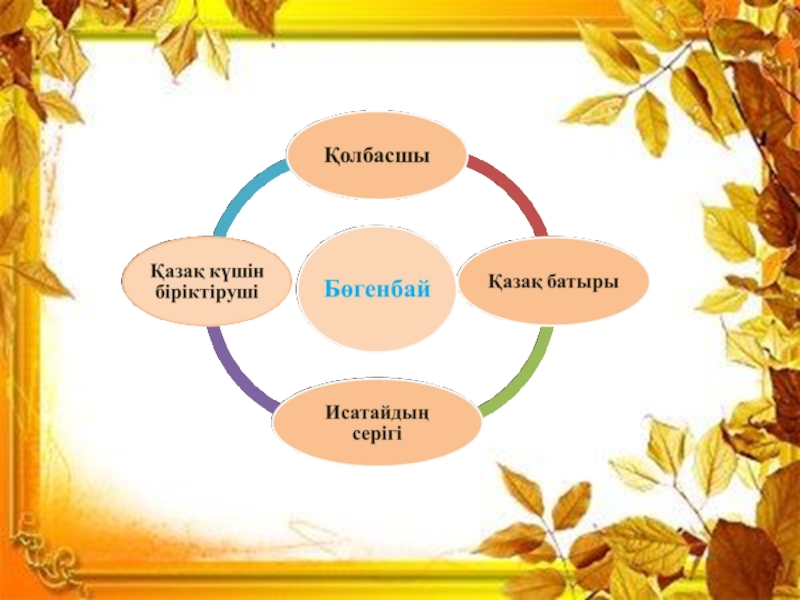 Қолбасшы

Қазақ күшін біріктіруші

Бөгенбай

Қазақ батыры

Исатайдың серігі